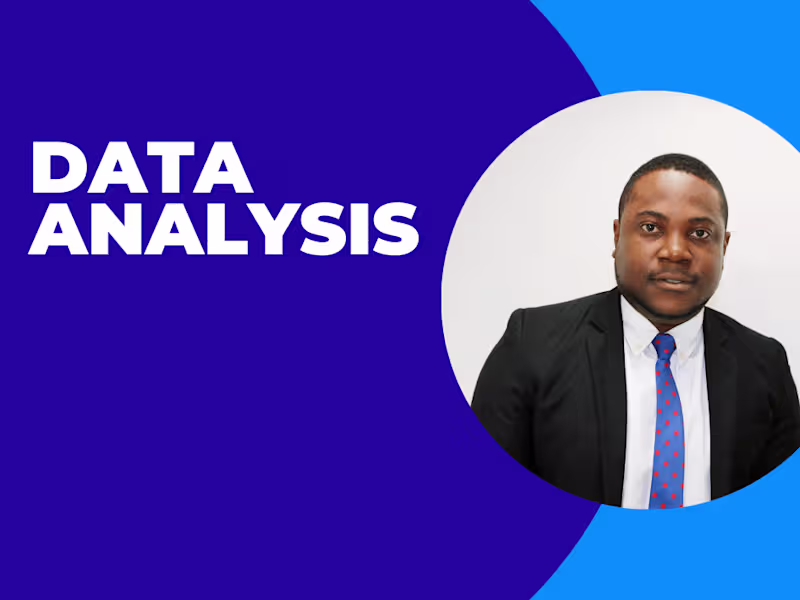 DATA
ANALYSIS